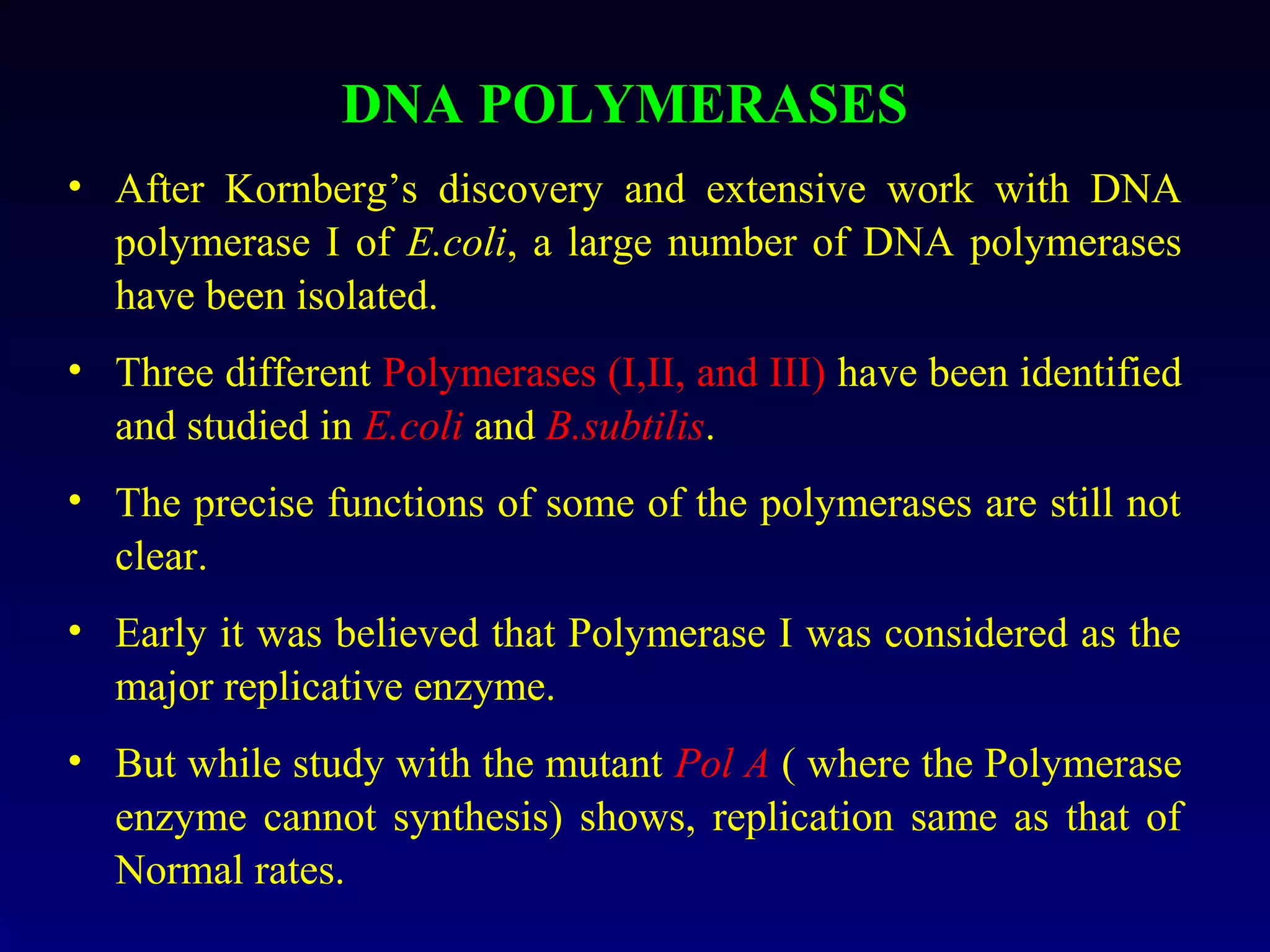 DNA POLYMERASES

• After Kornberg’s discovery and extensive work with DNA polymerase I of E.coli, a large number of DNA polymerases have been isolated.

• Three different Polymerases (I,II, and III) have been identified and studied in E.coli and B.subtilis.

• The precise functions of some of the polymerases are still not clear.

• Early it was believed that Polymerase I was considered as the major replicative enzyme.

• But while study with the mutant Pol A ( where the Polymerase enzyme cannot synthesis) shows, replication same as that of Normal rates.